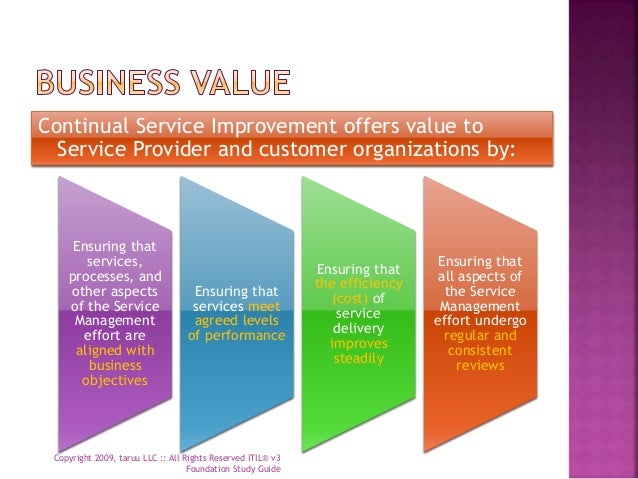 BUSINESS VALUE

Continual Service Improvement offers value to Service Provider and customer organizations by:

Ensuring that services, processes, and other aspects of the Service Management effort are aligned with business objectives

Ensuring that services meet agreed levels of performance

Ensuring that the efficiency (cost) of service delivery improves steadily

Ensuring that all aspects of the Service Management effort undergo regular and consistent reviews

Copyright 2009, taruu LLC :: All Rights Reserved ITIL® v3 Foundation Study Guide